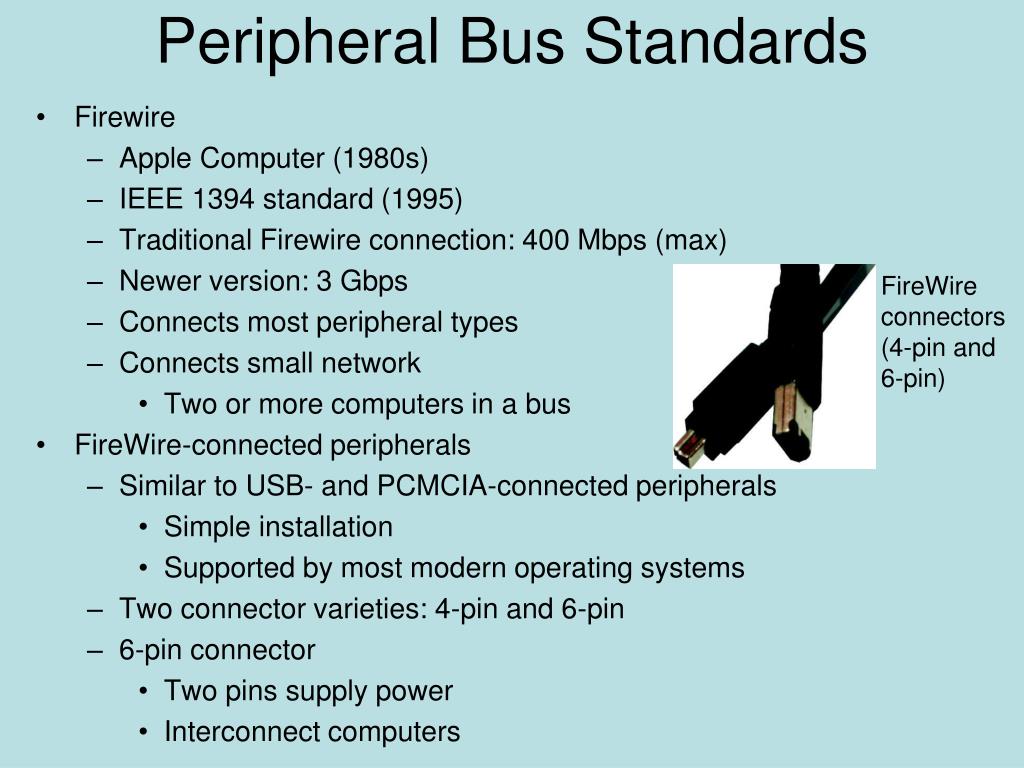 Peripheral Bus Standards

• Firewire
– Apple Computer (1980s)
– IEEE 1394 standard (1995)
– Traditional Firewire connection: 400 Mbps (max)
– Newer version: 3 Gbps
– Connects most peripheral types
– Connects small network
• Two or more computers in a bus
• FireWire-connected peripherals
– Similar to USB- and PCMCIA-connected peripherals
• Simple installation
• Supported by most modern operating systems
– Two connector varieties: 4-pin and 6-pin
– 6-pin connector
• Two pins supply power
• Interconnect computers

FireWire connectors (4-pin and 6-pin)